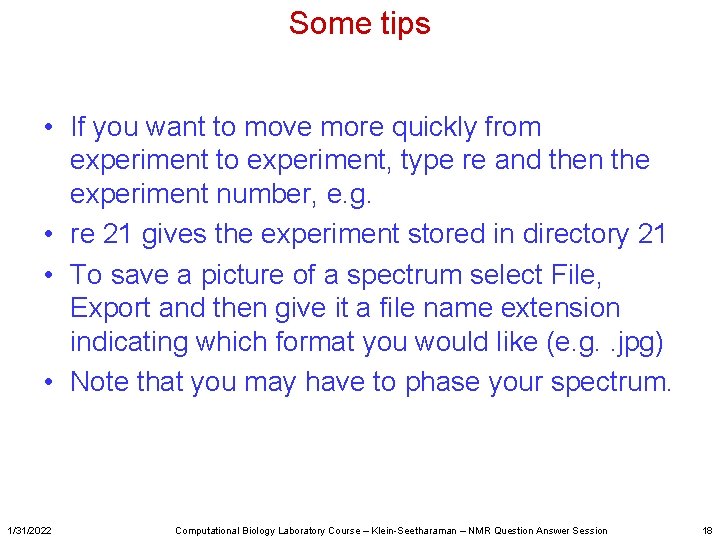 Some tips

• If you want to move more quickly from experiment to experiment, type re and then the experiment number, e.g.
• re 21 gives the experiment stored in directory 21
• To save a picture of a spectrum select File, Export and then give it a file name extension indicating which format you would like (e.g. .jpg)
• Note that you may have to phase your spectrum.

1/31/2022 Computational Biology Laboratory Course – Klein-Seetharaman – NMR Question Answer Session 18